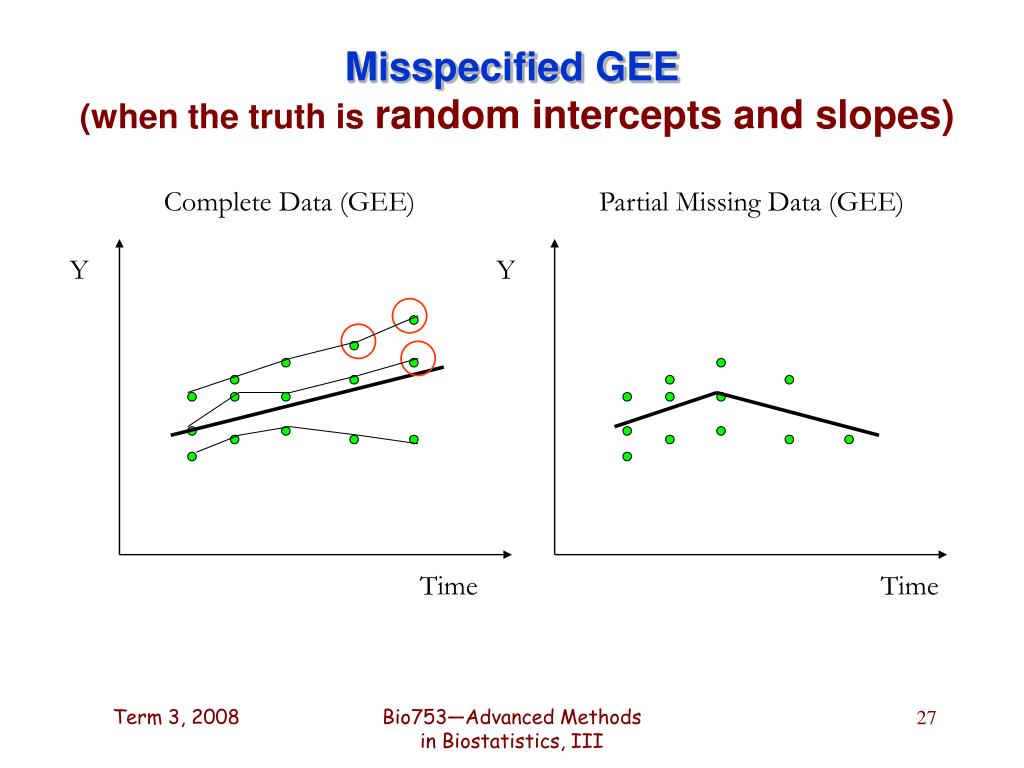 Misspecified GEE
(when the truth is random intercepts and slopes)

Complete Data (GEE)

Y

Time

Partial Missing Data (GEE)

Y

Time

Term 3, 2008

Bio753—Advanced Methods in Biostatistics, III

27